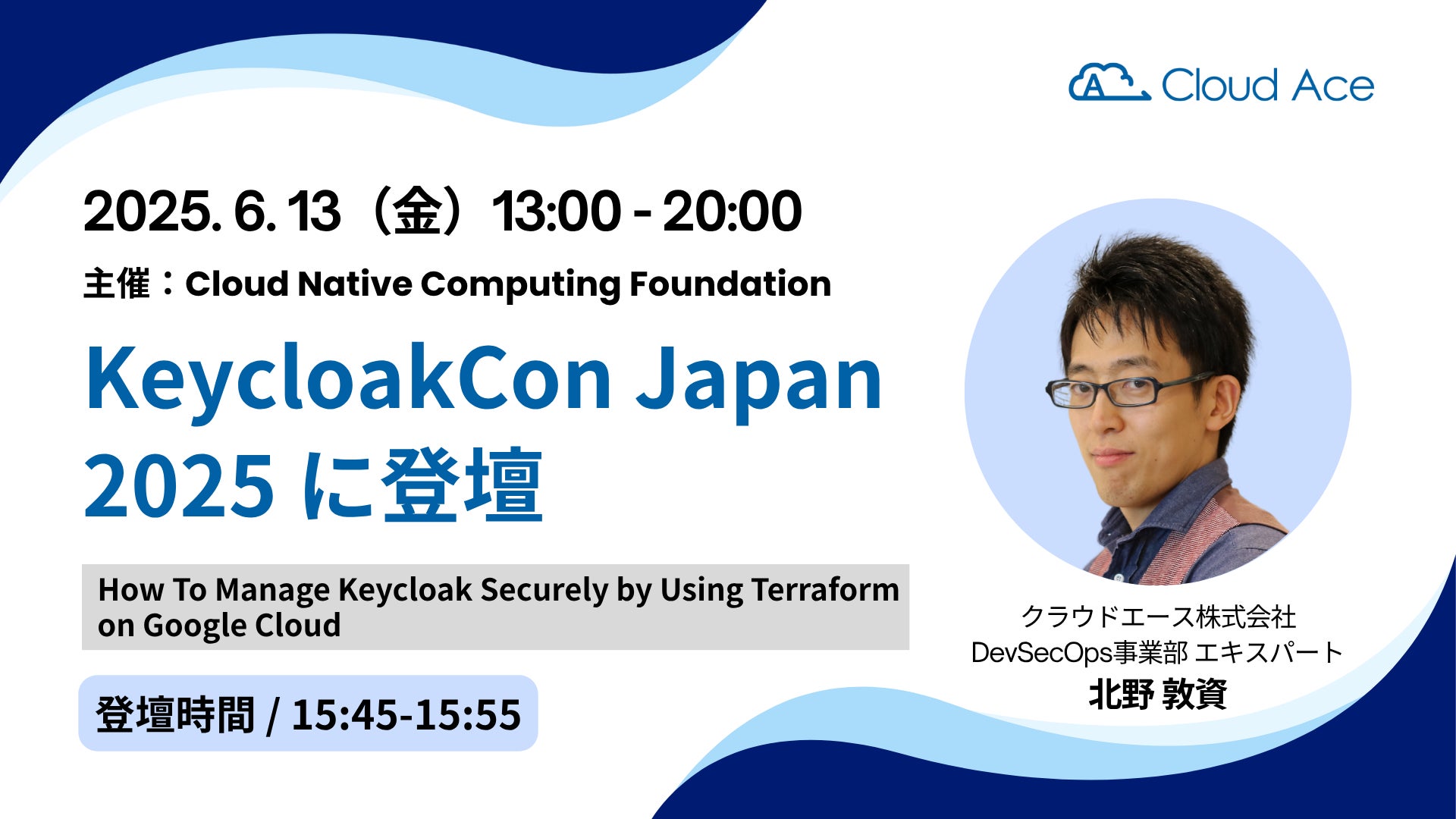 Cloud Ace

2025. 6. 13（金）13:00 - 20:00

主催：Cloud Native Computing Foundation

KeycloakCon Japan 2025 に登壇

How To Manage Keycloak Securely by Using Terraform on Google Cloud

登壇時間 / 15:45-15:55

クラウドエース株式会社
DevSecOps事業部 エキスパート
北野 敦資